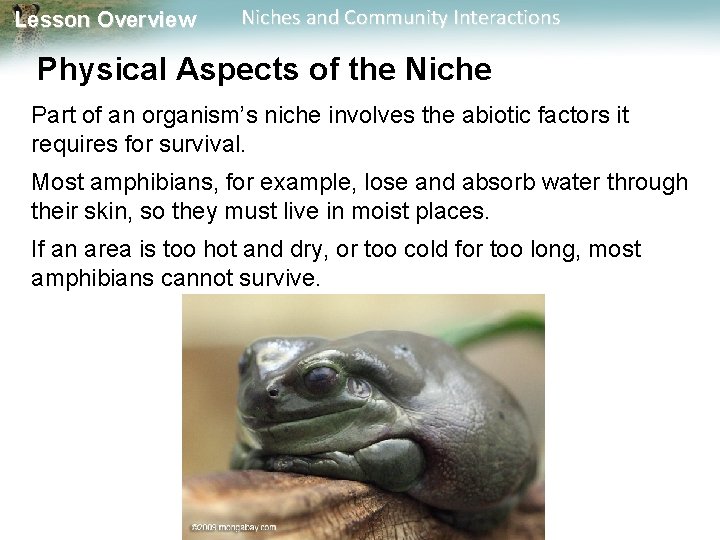 Lesson Overview Niches and Community Interactions

Physical Aspects of the Niche

Part of an organism's niche involves the abiotic factors it requires for survival.

Most amphibians, for example, lose and absorb water through their skin, so they must live in moist places.

If an area is too hot and dry, or too cold for too long, most amphibians cannot survive.

©2009 mongabay.com